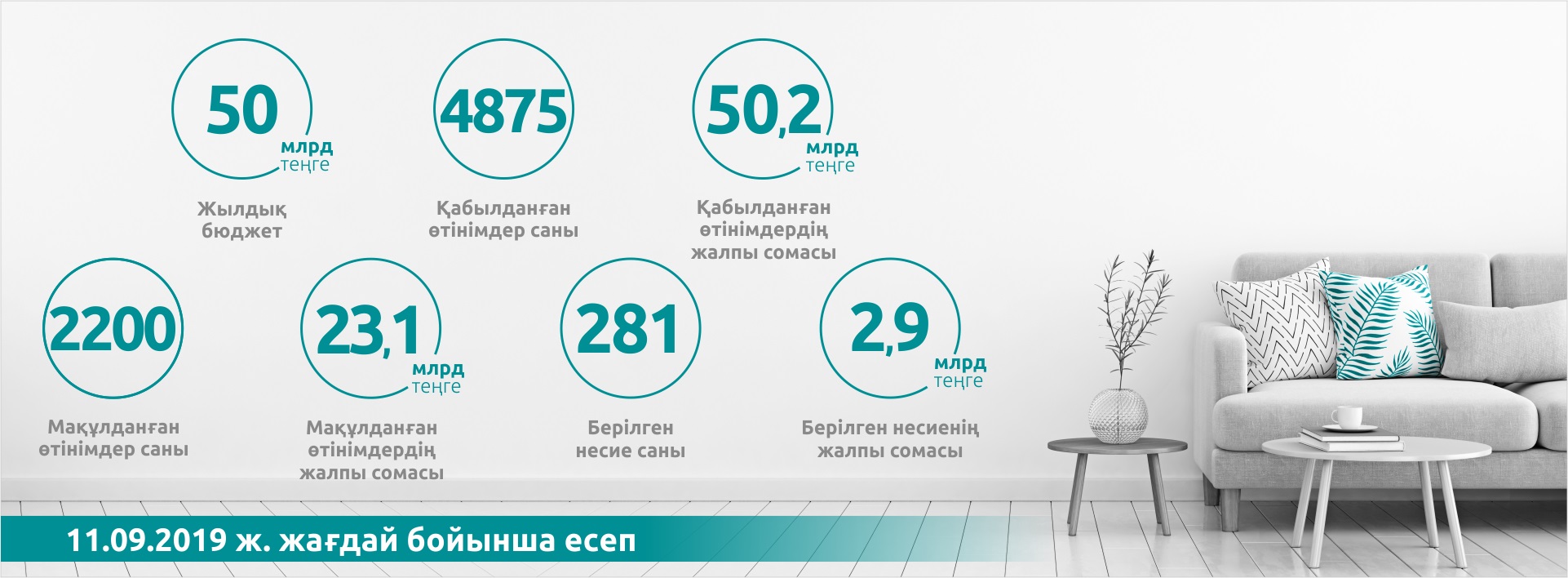 50
млрд
теңге

Жылдық бюджет

4875

Қабылданған өтінімдер саны

50,2
млрд
теңге

Қабылданған өтінімдердің жалпы сомасы

2200

Мақұлданған өтінімдер саны

23,1
млрд
теңге

Мақұлданған өтінімдердің жалпы сомасы

281

Берілген несие саны

2,9
млрд
теңге

Берілген несиенің жалпы сомасы

11.09.2019 ж. жағдай бойынша есеп